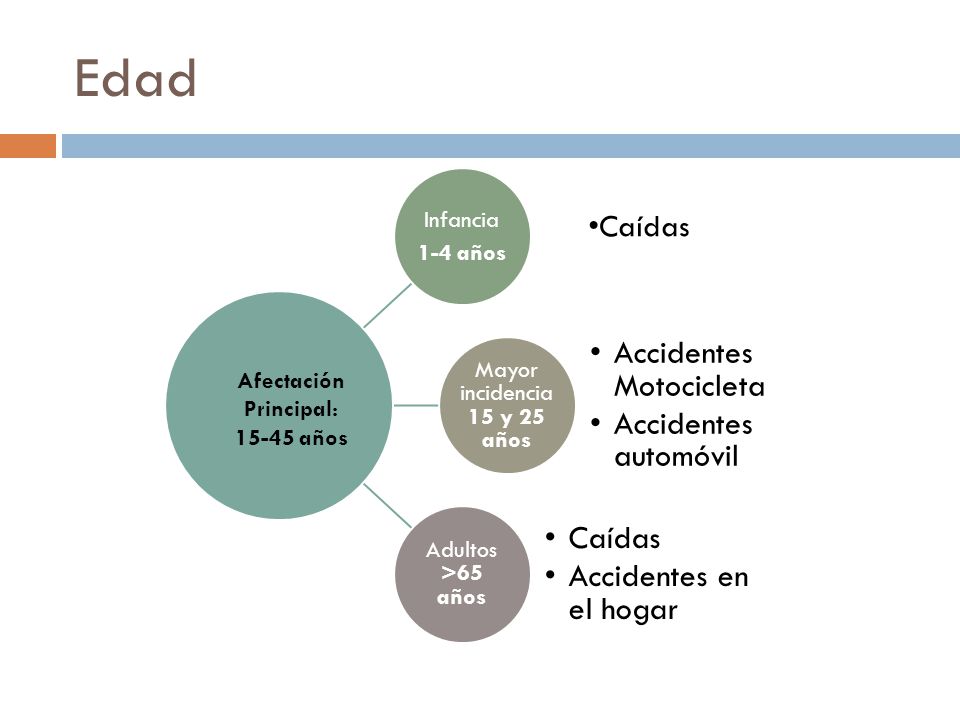 Edad

Afectación Principal: 15-45 años

Infancia
1-4 años

•Caídas

Mayor incidencia
15 y 25 años

• Accidentes Motocicleta
• Accidentes automóvil

Adultos
>65 años

• Caídas
• Accidentes en el hogar